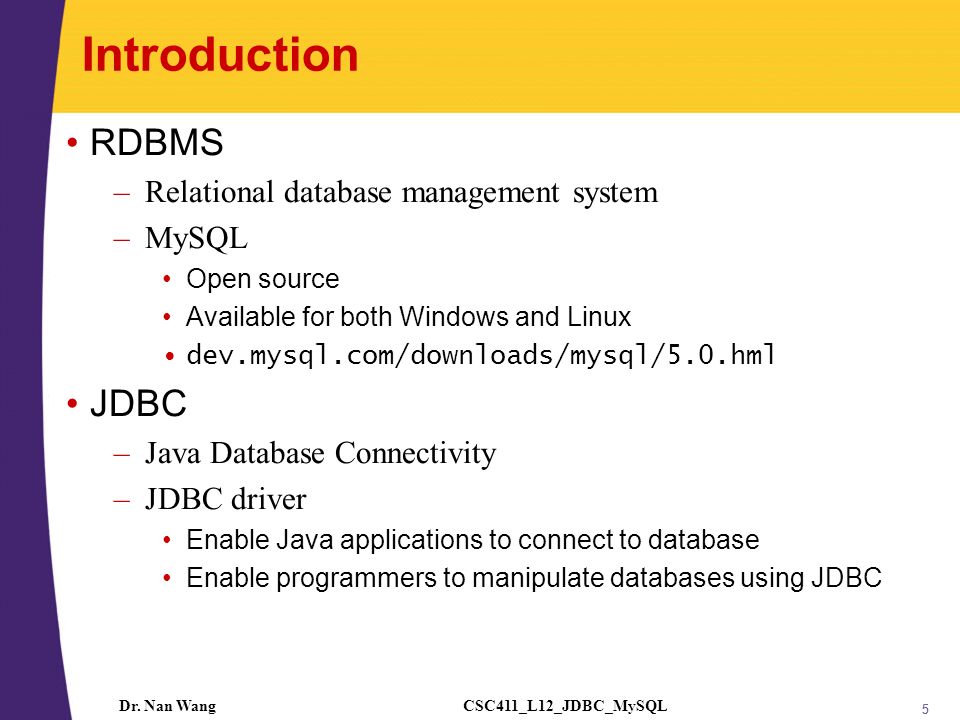 Introduction

• RDBMS
– Relational database management system
– MySQL
• Open source
• Available for both Windows and Linux
• dev.mysql.com/downloads/mysql/5.0.hml

• JDBC
– Java Database Connectivity
– JDBC driver
• Enable Java applications to connect to database
• Enable programmers to manipulate databases using JDBC

Dr. Nan Wang CSC411_L12_JDBC_MySQL 5